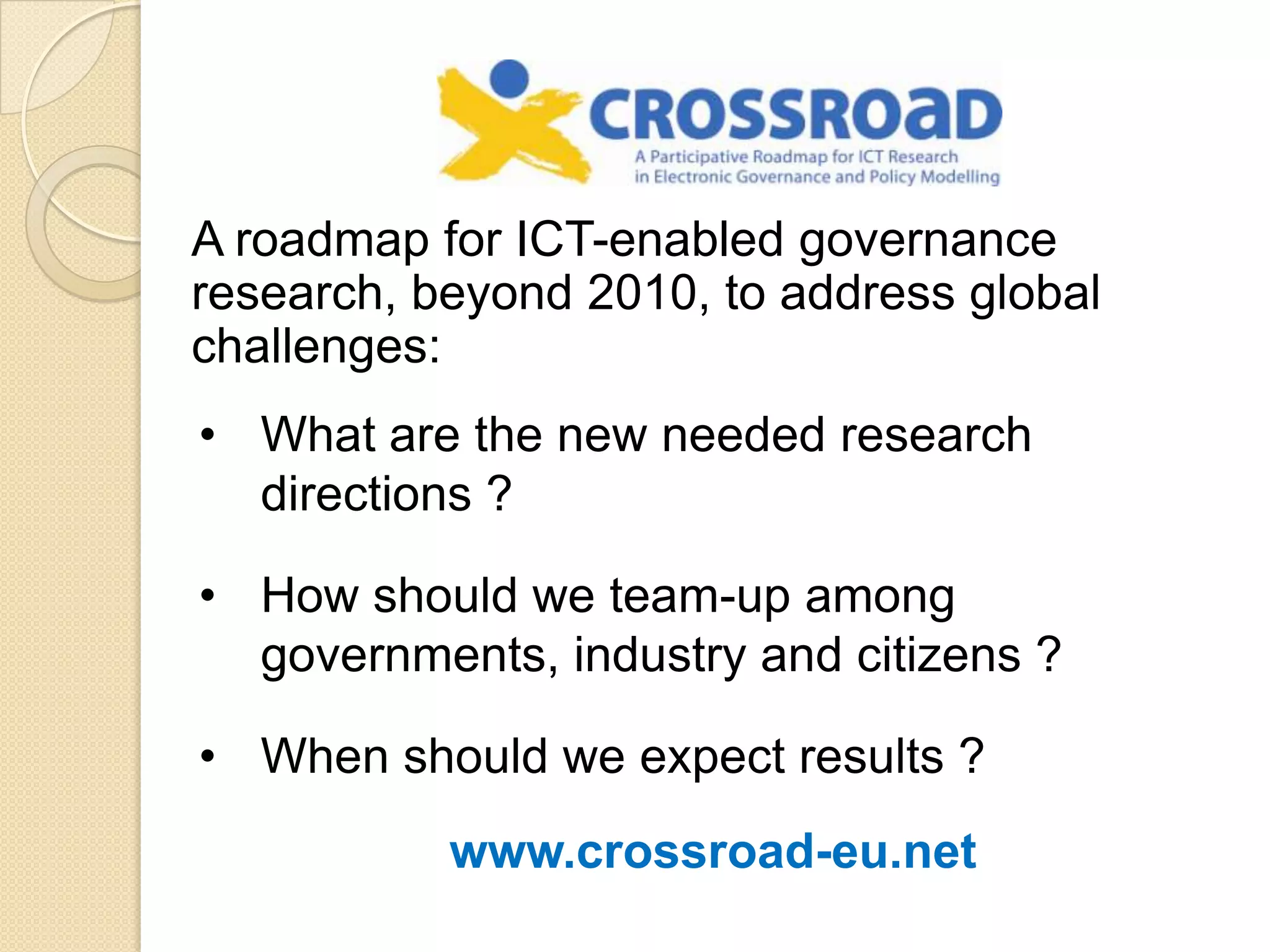 CROSSROaD
A Participative Roadmap for ICT Research in Electronic Governance and Policy Modelling

A roadmap for ICT-enabled governance research, beyond 2010, to address global challenges:

• What are the new needed research directions ?

• How should we team-up among governments, industry and citizens ?

• When should we expect results ?

www.crossroad-eu.net